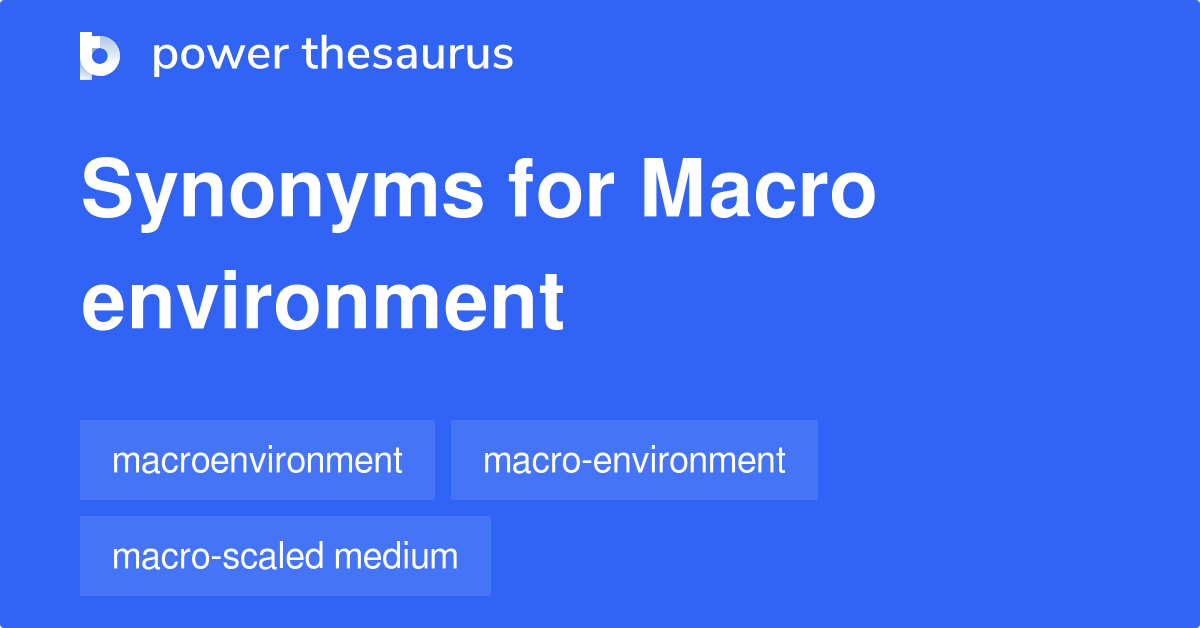 power thesaurus

Synonyms for Macro environment

macroenvironment
macro-environment
macro-scaled medium